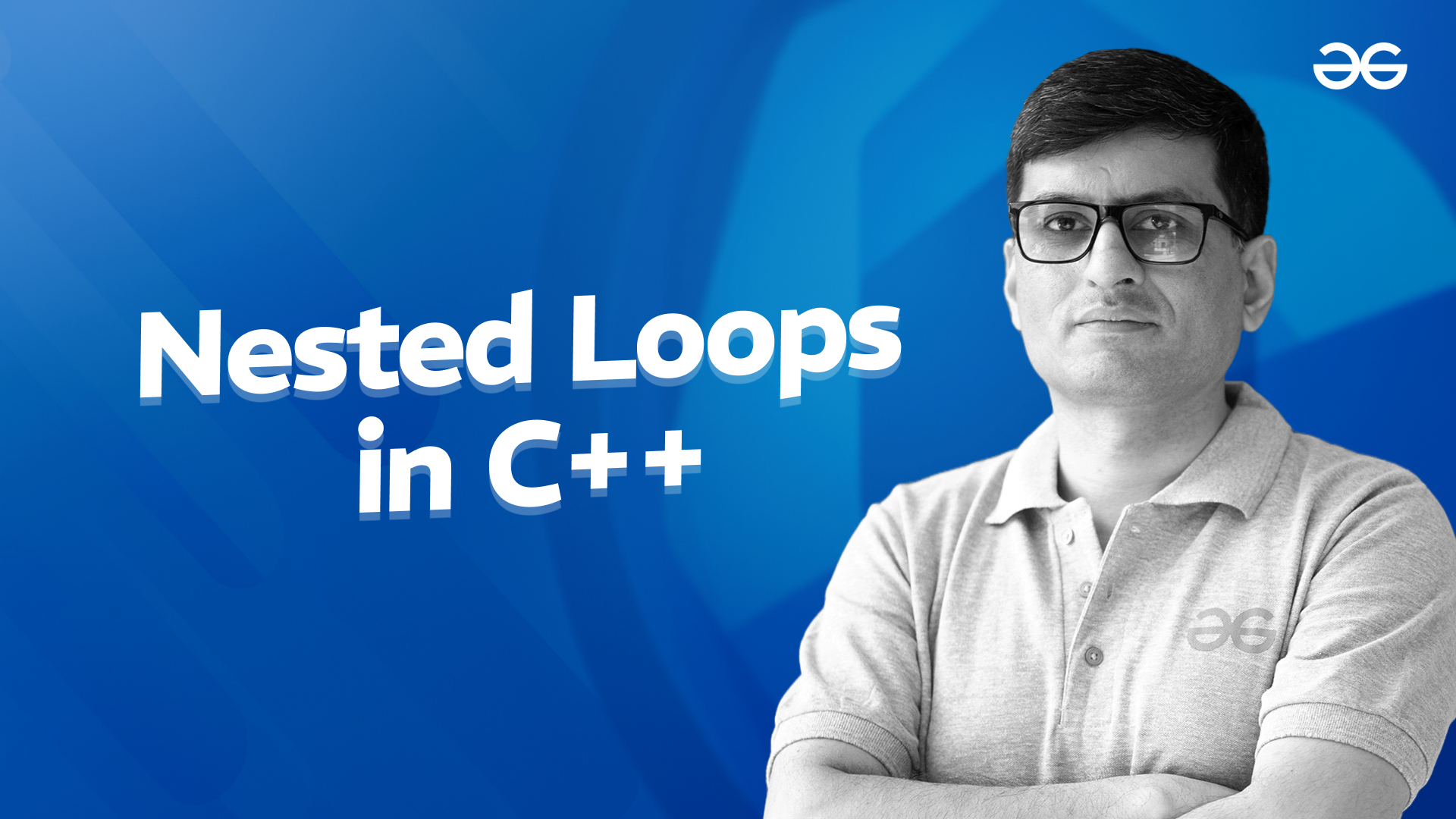 Nested Loops
in C++